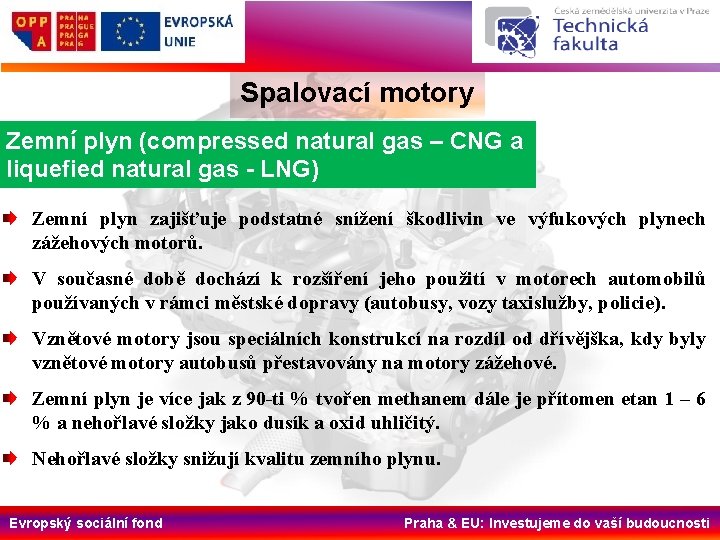 OPP A PRA HA PRA GUE PRA GA PRA G

EVROPSKÁ UNIE

Česká zemědělská univerzita v Praze
Technická fakulta

Spalovací motory

Zemní plyn (compressed natural gas – CNG a liquefied natural gas - LNG)

Zemní plyn zajišťuje podstatné snížení škodlivin ve výfukových plynech zážehových motorů.

V současné době dochází k rozšíření jeho použití v motorech automobilů používaných v rámci městské dopravy (autobusy, vozy taxislužby, policie).

Vznětové motory jsou speciálních konstrukcí na rozdíl od dřívějška, kdy byly vznětové motory autobusů přestavovány na motory zážehové.

Zemní plyn je více jak z 90-ti % tvořen methanem dále je přítomen etan 1 – 6 % a nehořlavé složky jako dusík a oxid uhličitý.

Nehořlavé složky snižují kvalitu zemního plynu.

Evropský sociální fond

Praha & EU: Investujeme do vaší budoucnosti